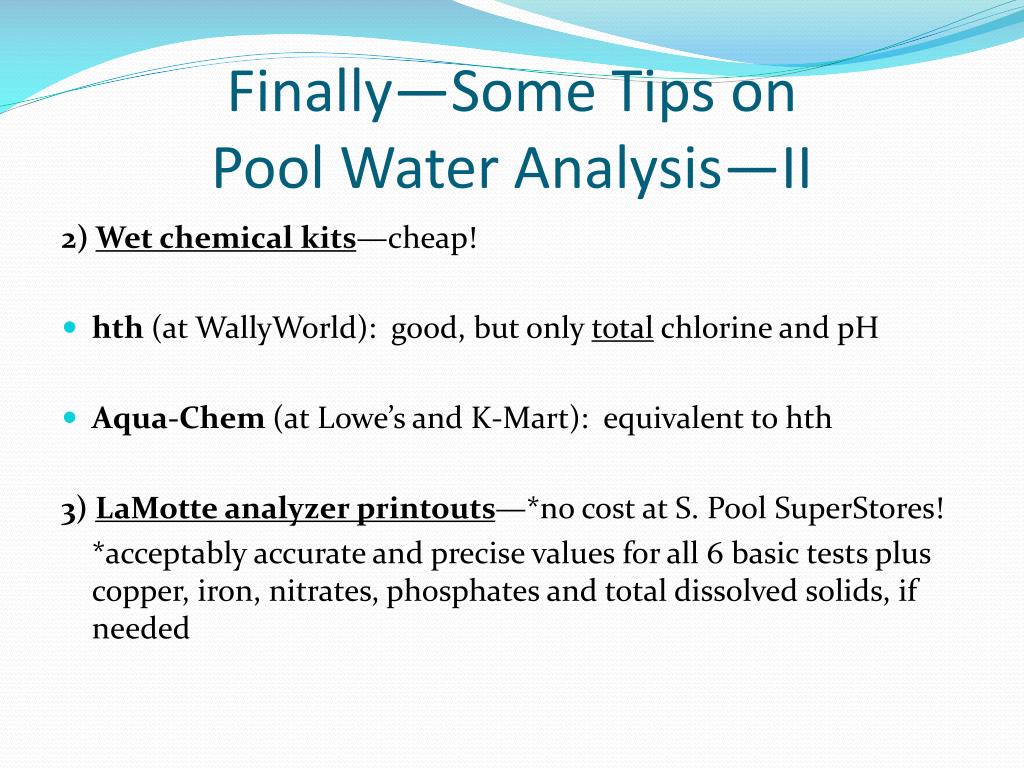 Finally—Some Tips on Pool Water Analysis—II

2) Wet chemical kits—cheap!

hth (at WallyWorld): good, but only total chlorine and pH

Aqua-Chem (at Lowe's and K-Mart): equivalent to hth

3) LaMotte analyzer printouts—*no cost at S. Pool SuperStores!

*acceptably accurate and precise values for all 6 basic tests plus copper, iron, nitrates, phosphates and total dissolved solids, if needed